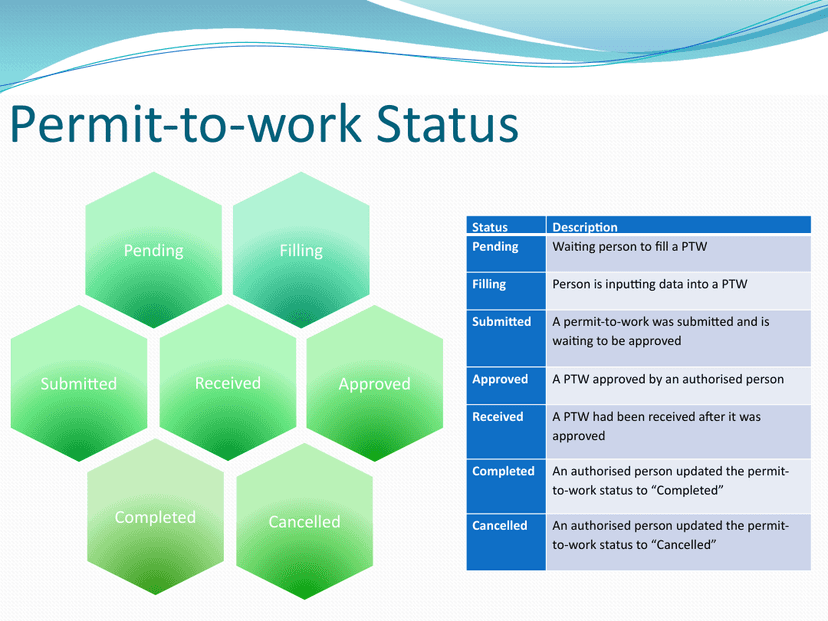 Permit-to-work Status

Pending

Filling

Submitted

Received

Approved

Completed

Cancelled

| Status | Description |
|---|---|
| Pending | Waiting person to fill a PTW |
| Filling | Person is inputting data into a PTW |
| Submitted | A permit-to-work was submitted and is waiting to be approved |
| Approved | A PTW approved by an authorised person |
| Received | A PTW had been received after it was approved |
| Completed | An authorised person updated the permit-to-work status to “Completed” |
| Cancelled | An authorised person updated the permit-to-work status to “Cancelled” |